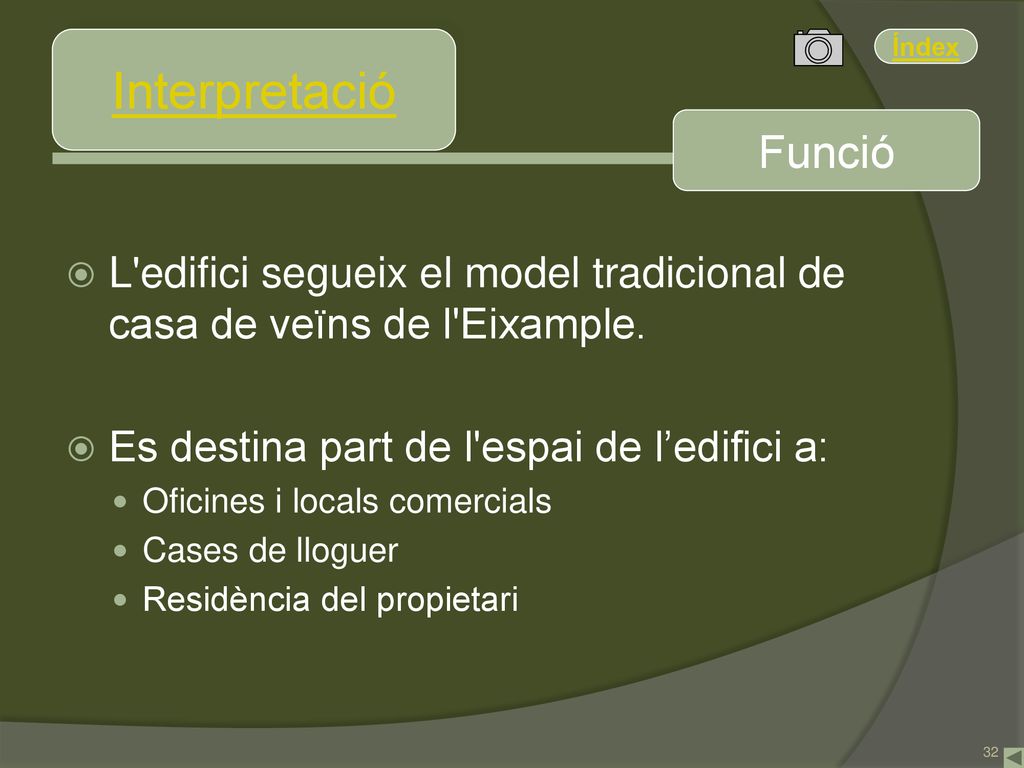 Índex

Interpretació

Funció

L'edifici segueix el model tradicional de casa de veïns de l'Eixample.

Es destina part de l'espai de l’edifici a:

Oficines i locals comercials

Cases de lloguer

Residència del propietari

32